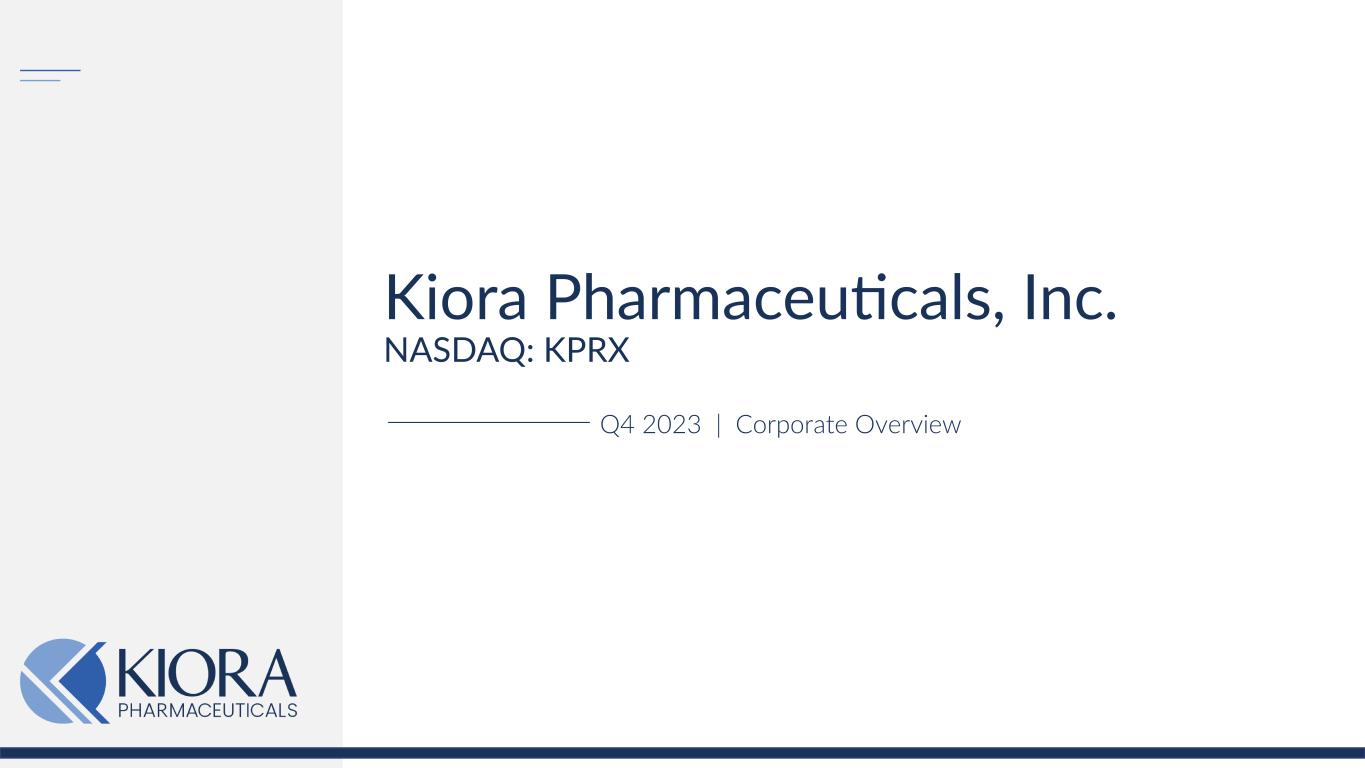 Kiora Pharmaceuticals, Inc.
NASDAQ: KPRX

Q4 2023 | Corporate Overview

KIORA
PHARMACEUTICALS